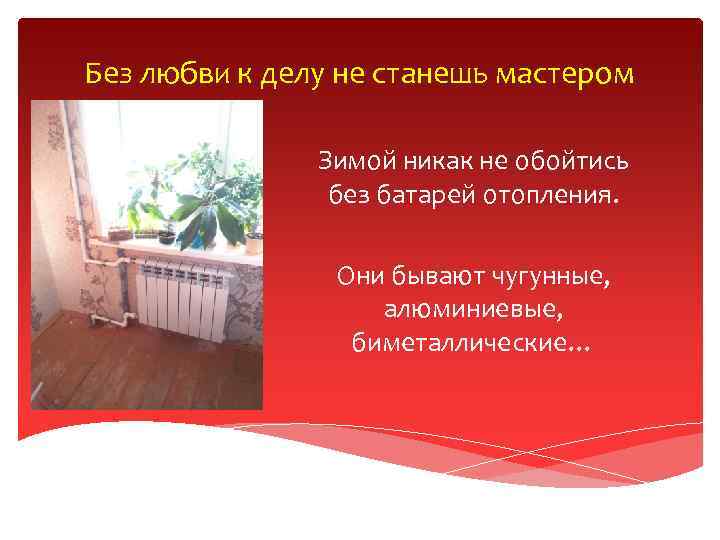 Без любви к делу не станешь мастером

Зимой никак не обойтись без батарей отопления.

Они бывают чугунные, алюминиевые, биметаллические…